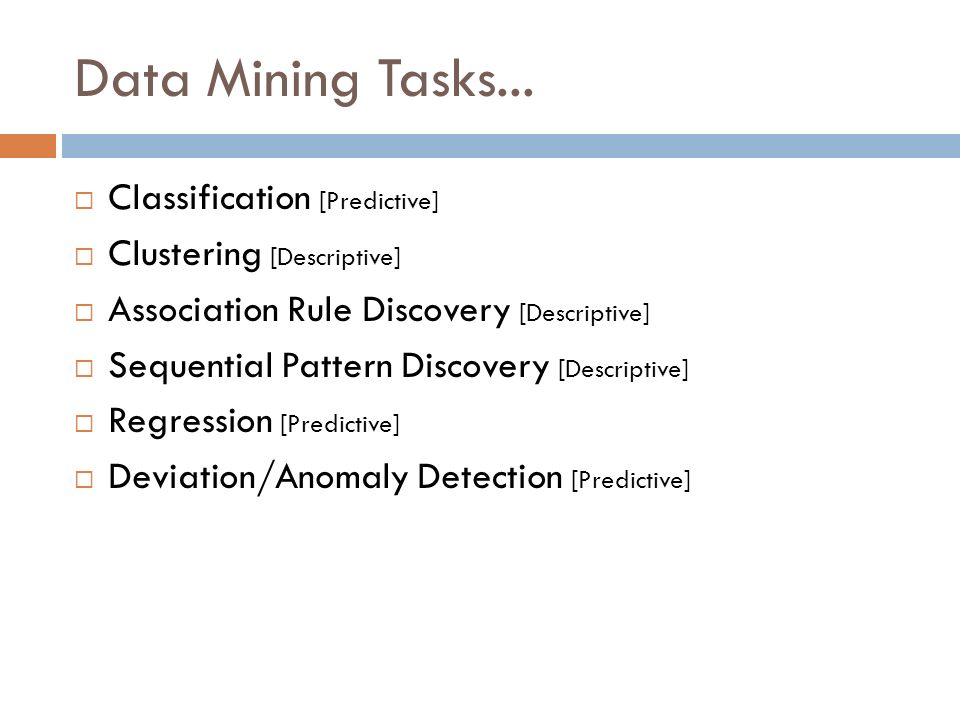 Data Mining Tasks...

□ Classification [Predictive]
□ Clustering [Descriptive]
□ Association Rule Discovery [Descriptive]
□ Sequential Pattern Discovery [Descriptive]
□ Regression [Predictive]
□ Deviation/Anomaly Detection [Predictive]